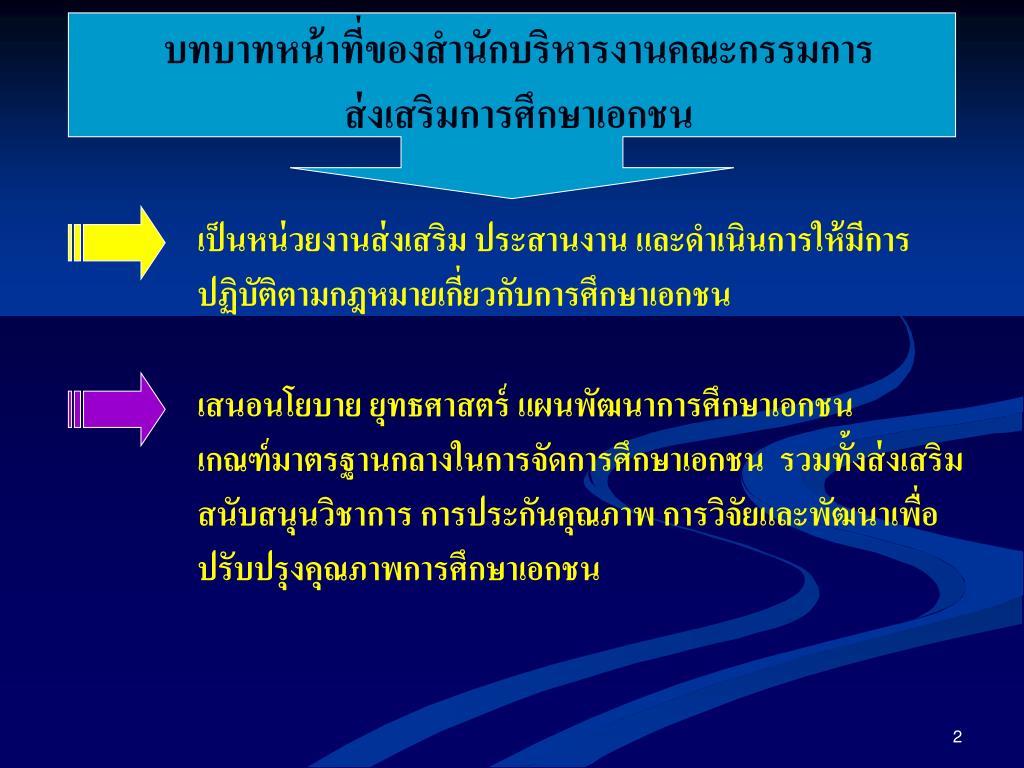 บทบาทหน้าที่ของสำนักบริหารงานคณะกรรมการส่งเสริมการศึกษาเอกชน

เป็นหน่วยงานส่งเสริม ประสานงาน และดำเนินการให้มีการปฏิบัติตามกฎหมายเกี่ยวกับการศึกษาเอกชน

เสนอนโยบาย ยุทธศาสตร์ แผนพัฒนาการศึกษาเอกชน เกณฑ์มาตรฐานกลางในการจัดการศึกษาเอกชน รวมทั้งส่งเสริม สนับสนุนวิชาการ การประกันคุณภาพ การวิจัยและพัฒนาเพื่อปรับปรุงคุณภาพการศึกษาเอกชน

2